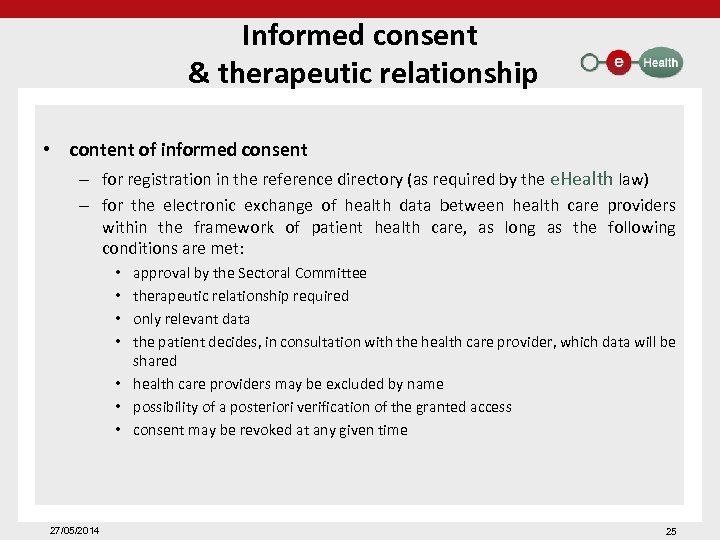 Informed consent
& therapeutic relationship

e Health

• content of informed consent
– for registration in the reference directory (as required by the eHealth law)
– for the electronic exchange of health data between health care providers within the framework of patient health care, as long as the following conditions are met:
• approval by the Sectoral Committee
• therapeutic relationship required
• only relevant data
• the patient decides, in consultation with the health care provider, which data will be shared
• health care providers may be excluded by name
• possibility of a posteriori verification of the granted access
• consent may be revoked at any given time

27/05/2014

25